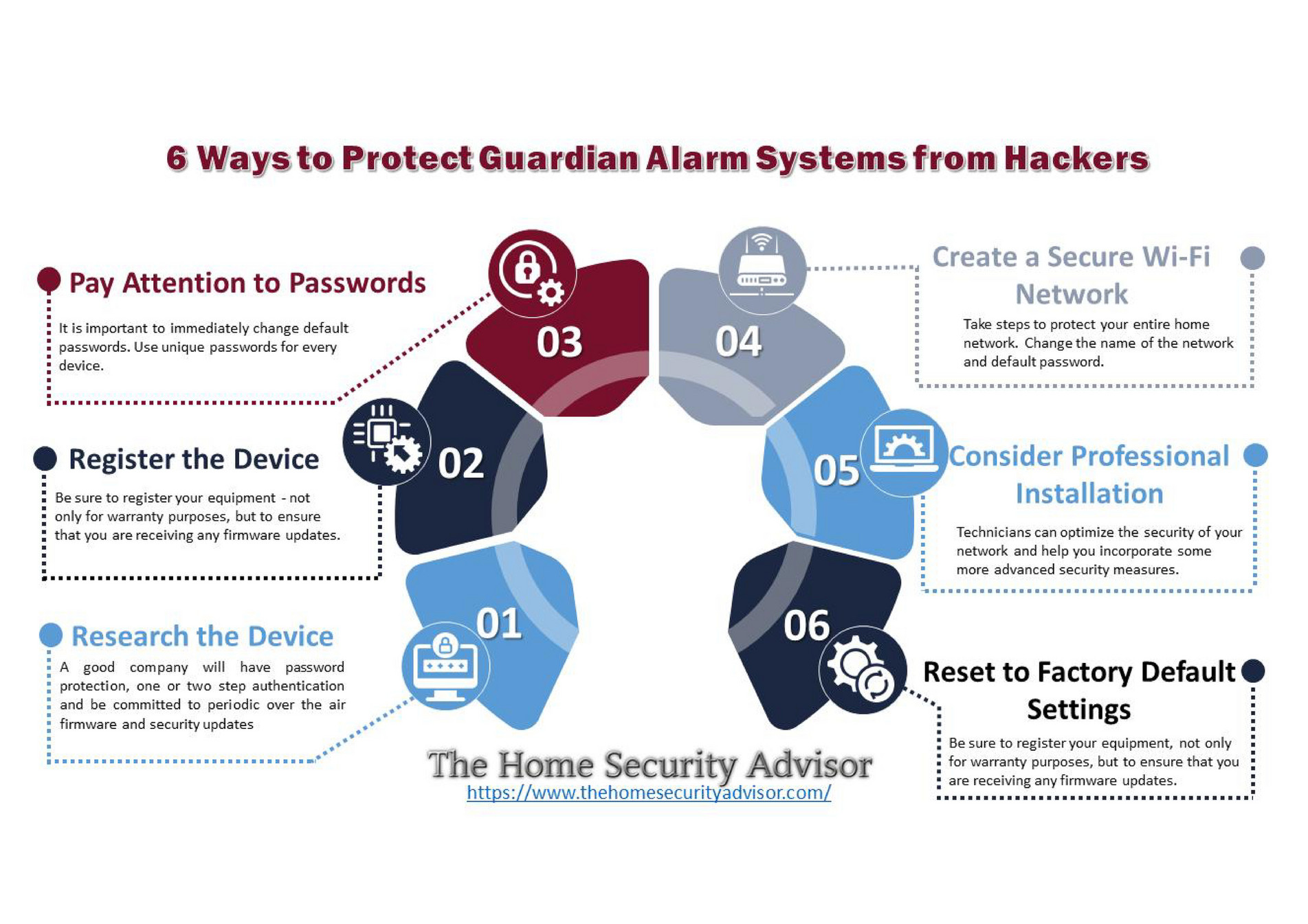 6 Ways to Protect Guardian Alarm Systems from Hackers

Pay Attention to Passwords

It is important to immediately change default passwords. Use unique passwords for every device.

Register the Device

Be sure to register your equipment - not only for warranty purposes, but to ensure that you are receiving any firmware updates.

Research the Device

A good company will have password protection, one or two step authentication and be committed to periodic over the air firmware and security updates

03

02

01

04

05

06

Create a Secure Wi-Fi Network

Take steps to protect your entire home network. Change the name of the network and default password.

Consider Professional Installation

Technicians can optimize the security of your network and help you incorporate some more advanced security measures.

Reset to Factory Default Settings

Be sure to register your equipment, not only for warranty purposes, but to ensure that you are receiving any firmware updates.

The Home Security Advisor
https://www.thehomesecurityadvisor.com/